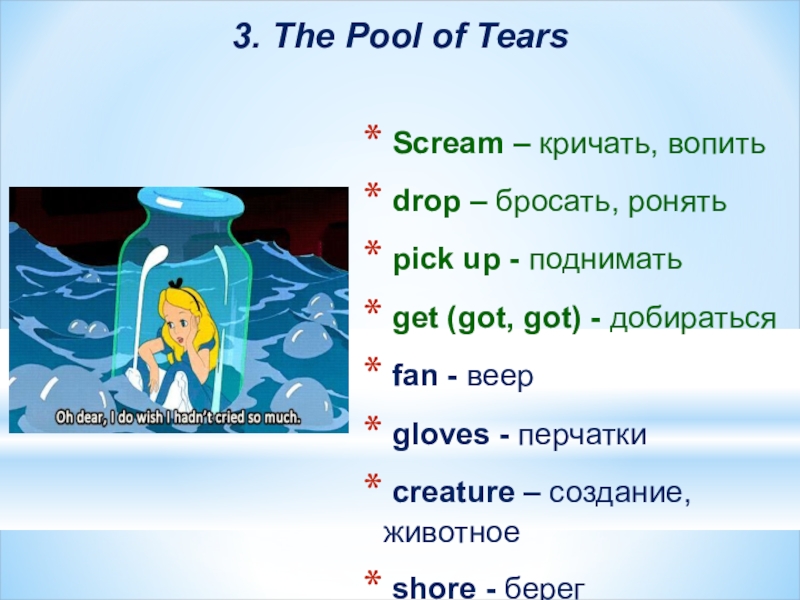 3. The Pool of Tears

Oh dear, I do wish I hadn't cried so much.

* Scream – кричать, вопить
* drop – бросать, ронять
* pick up - поднимать
* get (got, got) - добираться
* fan - веер
* gloves - перчатки
* creature – создание, животное
* shore - берег